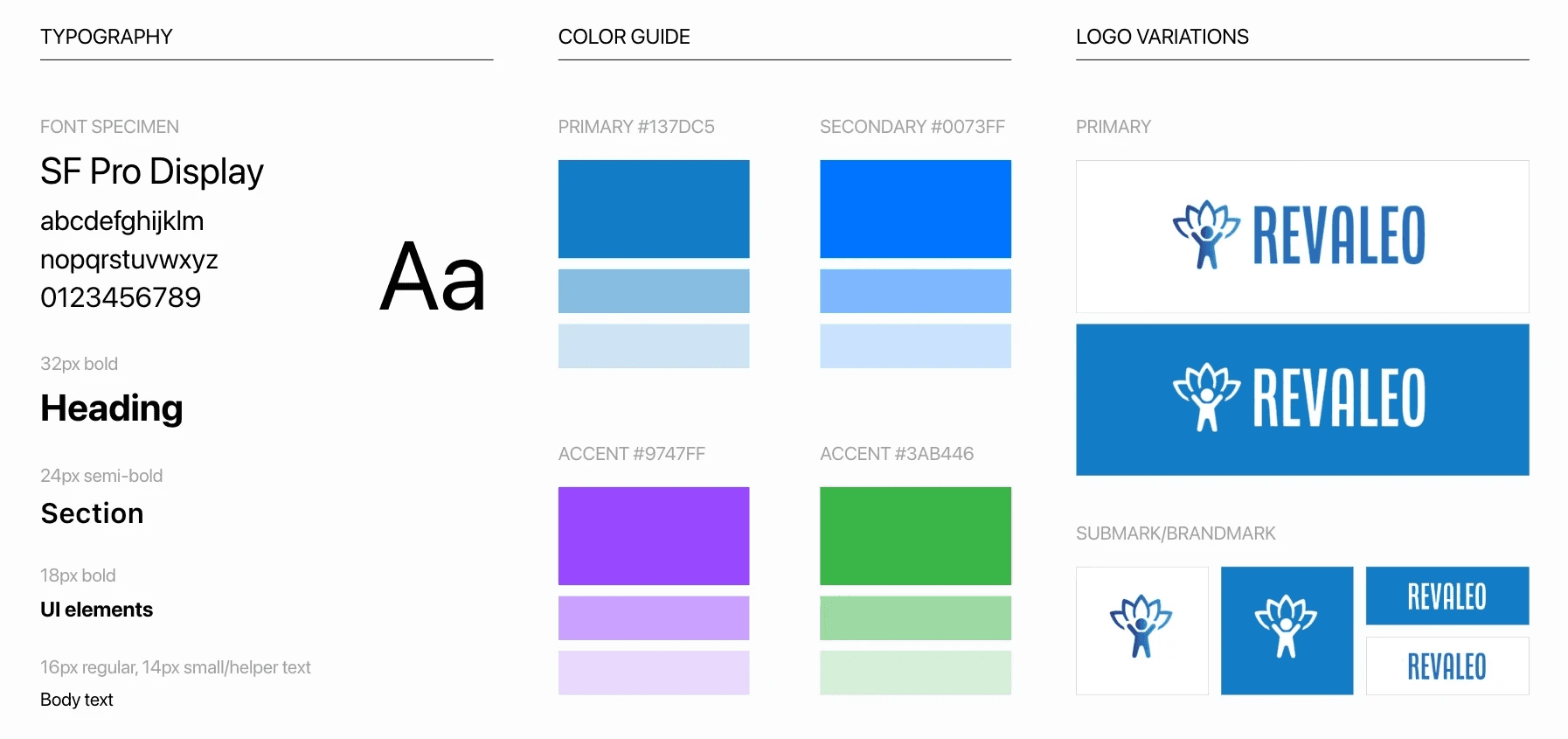 TYPOGRAPHY

FONT SPECIMEN

SF Pro Display

abcdefghijklm
nopqrstuvwxyz
0123456789

Aa

32px bold

Heading

24px semi-bold

Section

18px bold

UI elements

16px regular, 14px small/helper text

Body text

COLOR GUIDE

PRIMARY #137DC5

SECONDARY #0073FF

ACCENT #9747FF

ACCENT #3AB446

LOGO VARIATIONS

PRIMARY

REVALEO

REVALEO

SUBMARK/BRANDMARK

REVALEO

REVALEO